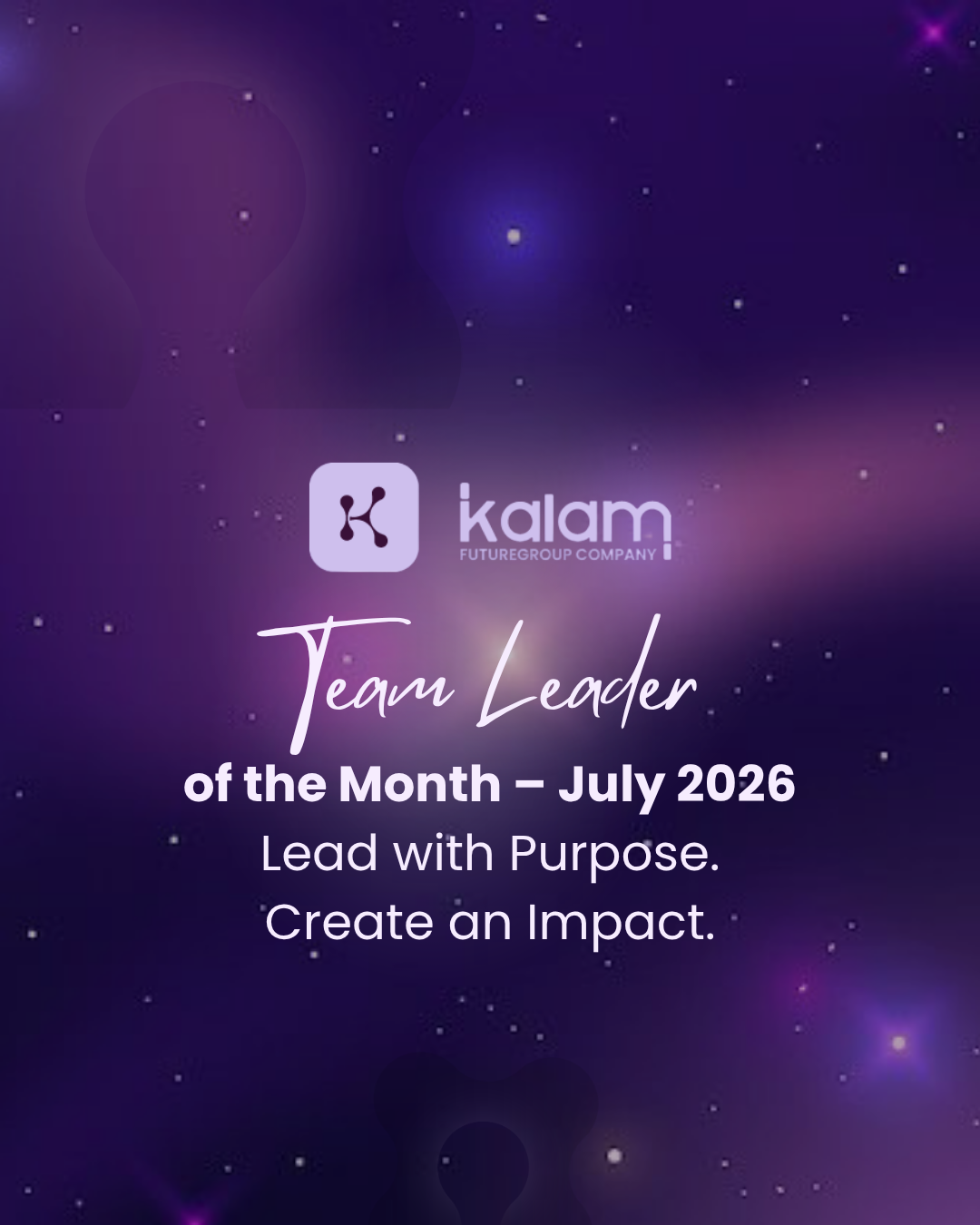 kalam
FUTUREGROUP COMPANY

Team Leader
of the Month – July 2026
Lead with Purpose.
Create an Impact.